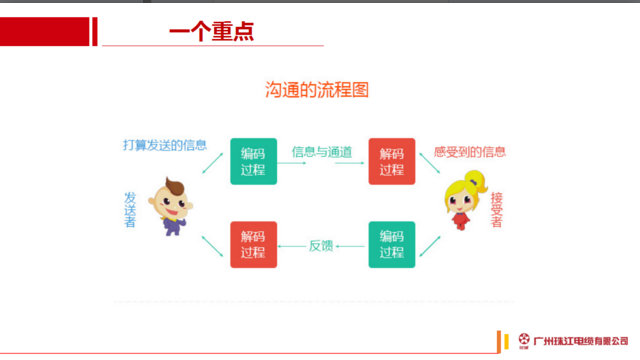 一个重点

沟通的流程图

打算发送的信息

编码过程

信息与通道

解码过程

感受到的信息

发送者

接受者

解码过程

反馈

编码过程

广州珠江电缆有限公司